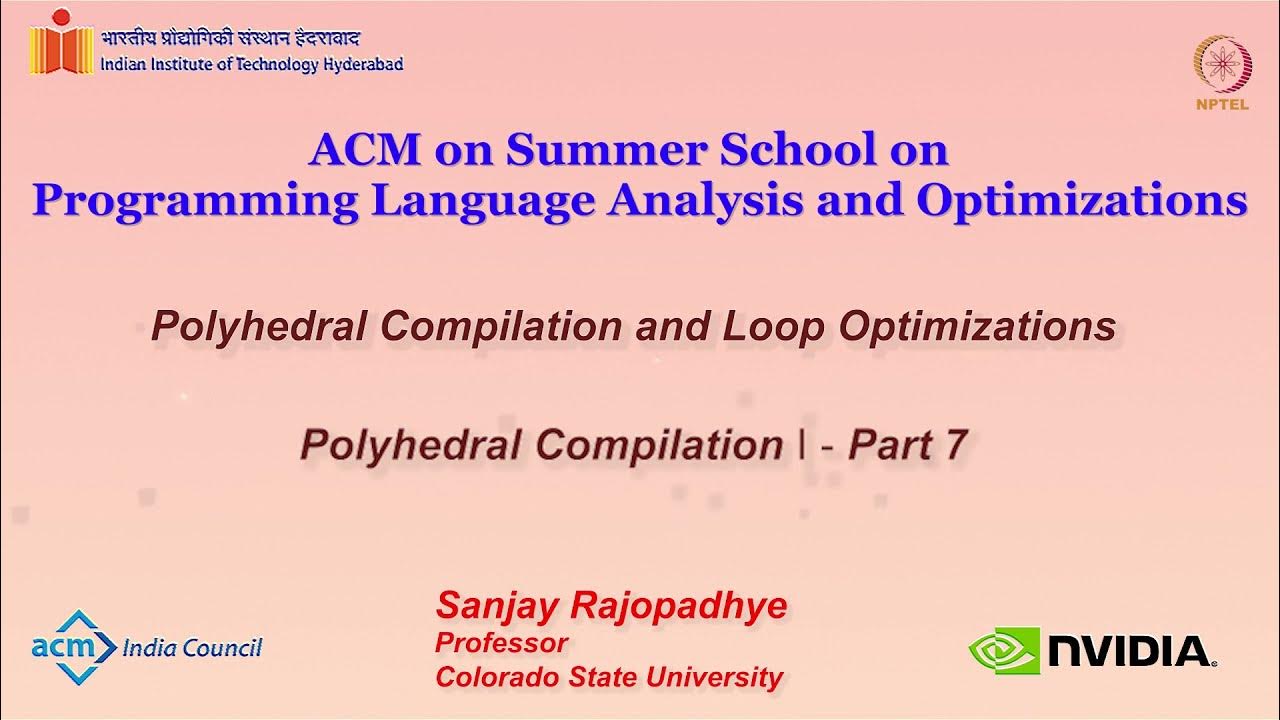 भारतीय प्रौद्योगिकी संस्थान हैदराबाद
Indian Institute of Technology Hyderabad

NPTEL

ACM on Summer School on Programming Language Analysis and Optimizations

Polyhedral Compilation and Loop Optimizations

Polyhedral Compilation I - Part 7

acm India Council

Sanjay Rajopadhye
Professor
Colorado State University

NVIDIA.